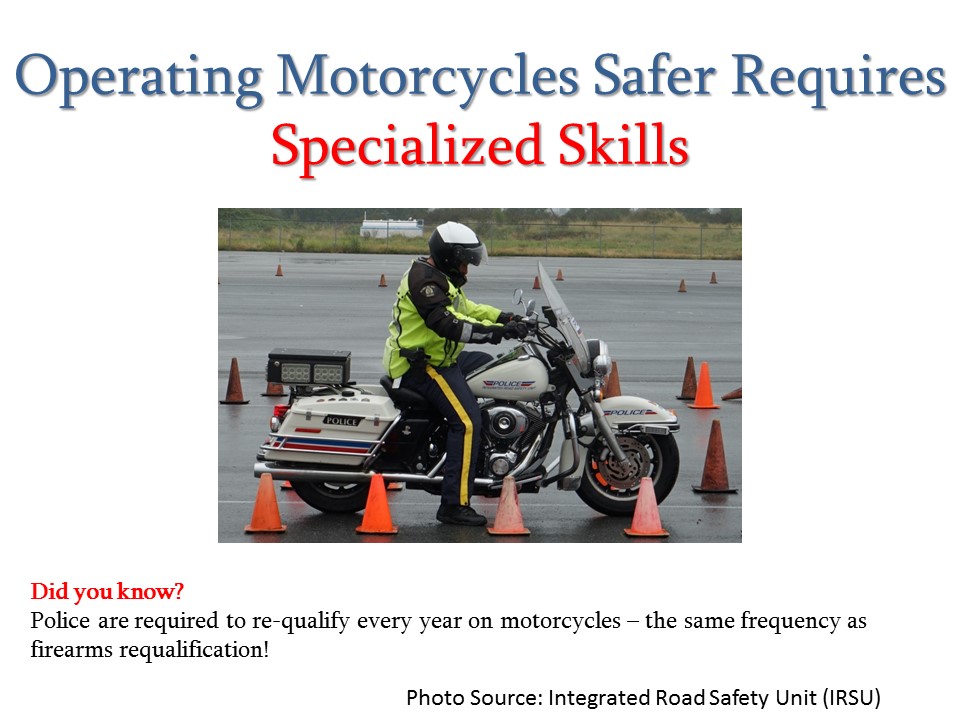 Operating Motorcycles Safer Requires
Specialized Skills

POLICE

POLICE

POLICE

Did you know?
Police are required to re-qualify every year on motorcycles – the same frequency as firearms requalification!

Photo Source: Integrated Road Safety Unit (IRSU)